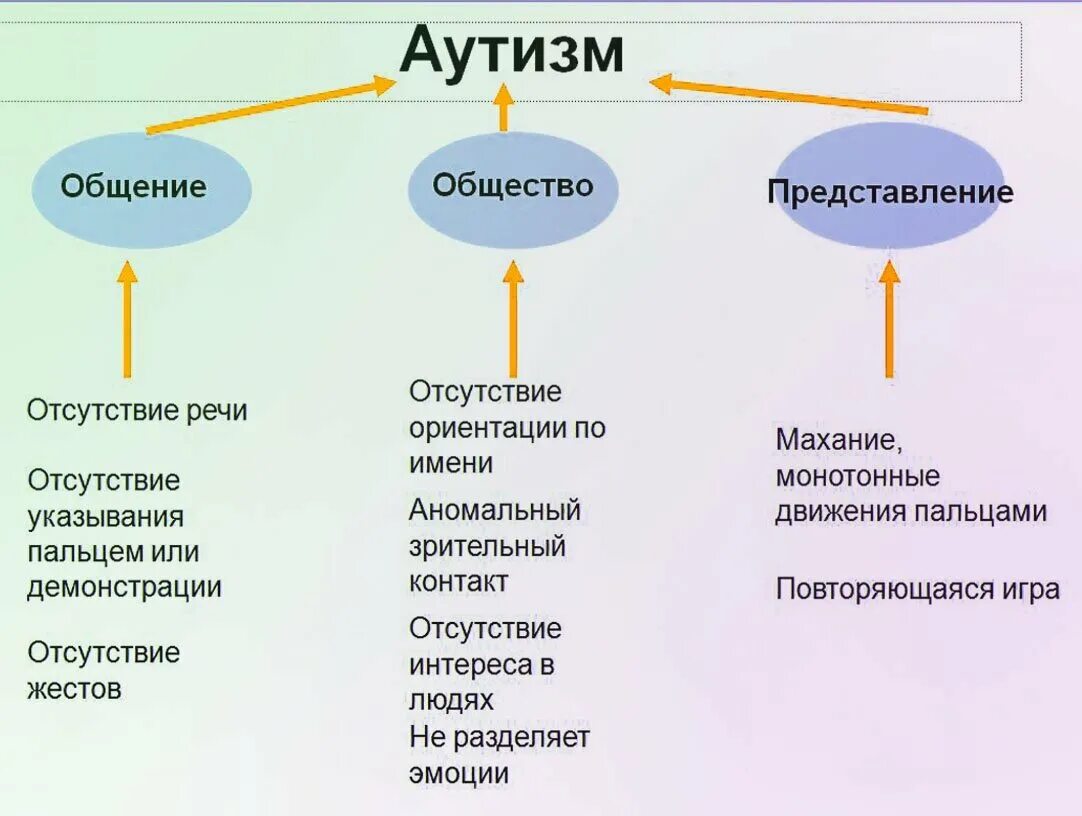 Аутизм

Общение

Общество

Представление

Отсутствие речи

Отсутствие указывания пальцем или демонстрации

Отсутствие жестов

Отсутствие ориентации по имени

Аномальный зрительный контакт

Отсутствие интереса в людях

Не разделяет эмоции

Махание, монотонные движения пальцами

Повторяющаяся игра